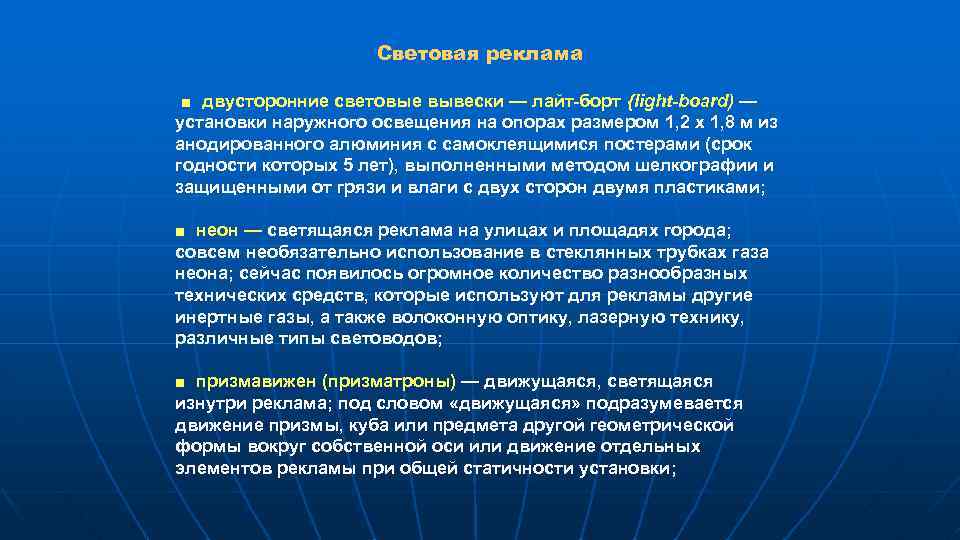 Световая реклама

■ двусторонние световые вывески — лайт-борт (light-board) — установки наружного освещения на опорах размером 1,2 х 1,8 м из анодированного алюминия с самоклеящимися постерами (срок годности которых 5 лет), выполненными методом шелкографии и защищенными от грязи и влаги с двух сторон двумя пластиками;

■ неон — светящаяся реклама на улицах и площадях города; совсем необязательно использование в стеклянных трубках газа неона; сейчас появилось огромное количество разнообразных технических средств, которые используют для рекламы другие инертные газы, а также волоконную оптику, лазерную технику, различные типы световодов;

■ призмавижен (призматроны) — движущаяся, светящаяся изнутри реклама; под словом «движущаяся» подразумевается движение призмы, куба или предмета другой геометрической формы вокруг собственной оси или движение отдельных элементов рекламы при общей статичности установки;